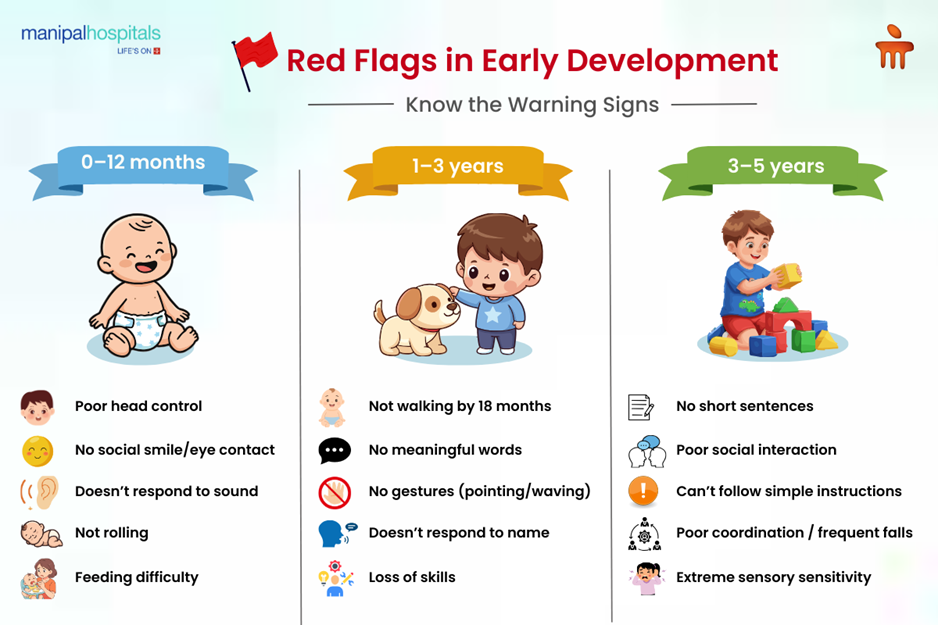 manipalhospitals
LIFE'S ON

Red Flags in Early Development

Know the Warning Signs

0–12 months

Poor head control
No social smile/eye contact
Doesn't respond to sound
Not rolling
Feeding difficulty

1–3 years

Not walking by 18 months
No meaningful words
No gestures (pointing/waving)
Doesn't respond to name
Loss of skills

3–5 years

No short sentences
Poor social interaction
Can't follow simple instructions
Poor coordination / frequent falls
Extreme sensory sensitivity